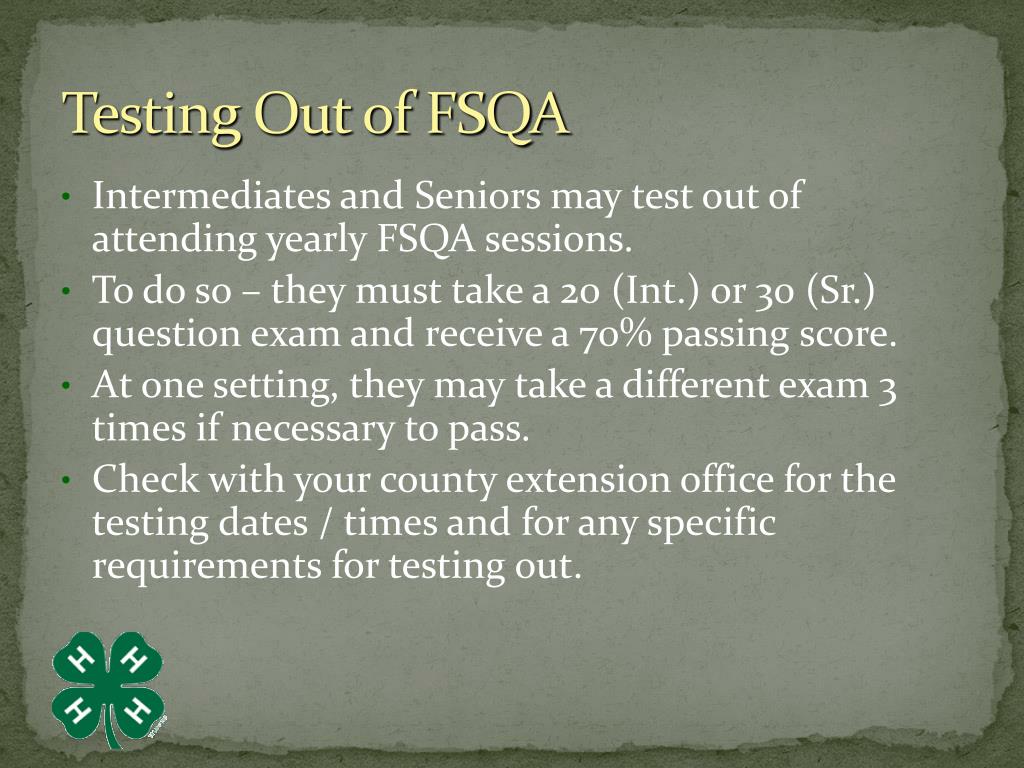 Testing Out of FSQA

• Intermediates and Seniors may test out of attending yearly FSQA sessions.
• To do so – they must take a 20 (Int.) or 30 (Sr.) question exam and receive a 70% passing score.
• At one setting, they may take a different exam 3 times if necessary to pass.
• Check with your county extension office for the testing dates / times and for any specific requirements for testing out.

H H H H